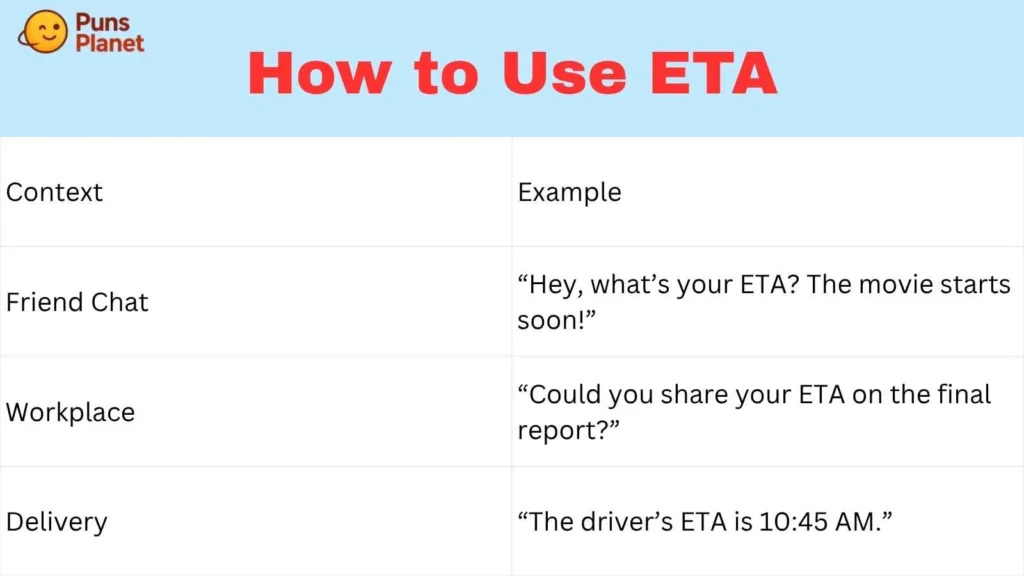 Puns Planet

How to Use ETA

| Context | Example |
|---|---|
| Friend Chat | “Hey, what’s your ETA? The movie starts soon!” |
| Workplace | “Could you share your ETA on the final report?” |
| Delivery | “The driver’s ETA is 10:45 AM.” |